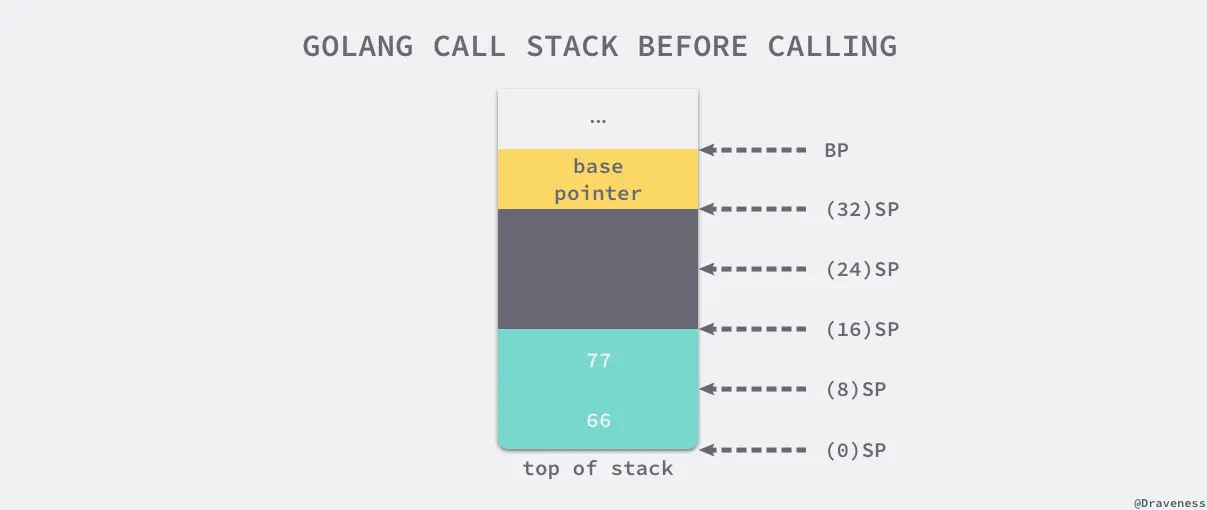 GOLANG CALL STACK BEFORE CALLING

...

base pointer

77

66

top of stack

BP

(32)SP

(24)SP

(16)SP

(8)SP

(0)SP

@Draveness